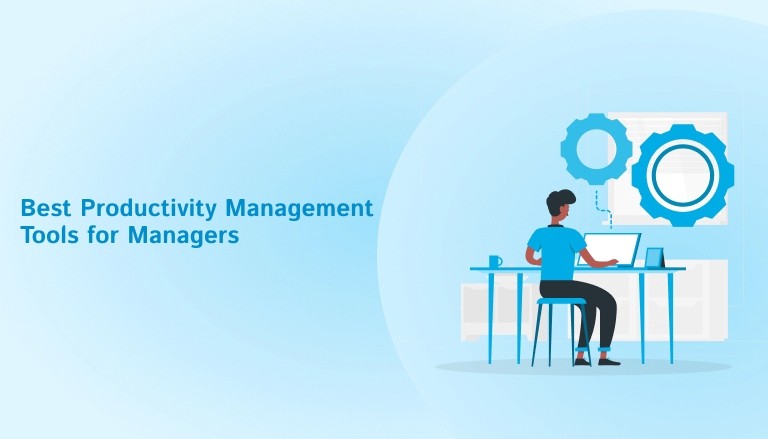 Best Productivity Management Tools for Managers